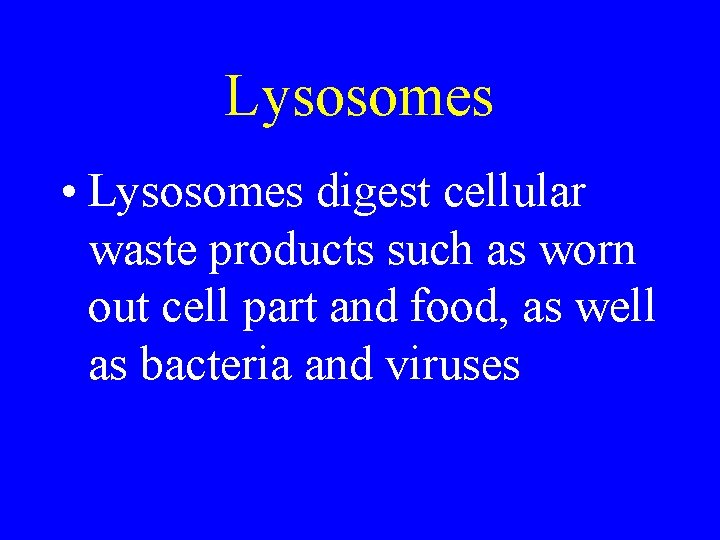 Lysosomes

• Lysosomes digest cellular waste products such as worn out cell part and food, as well as bacteria and viruses